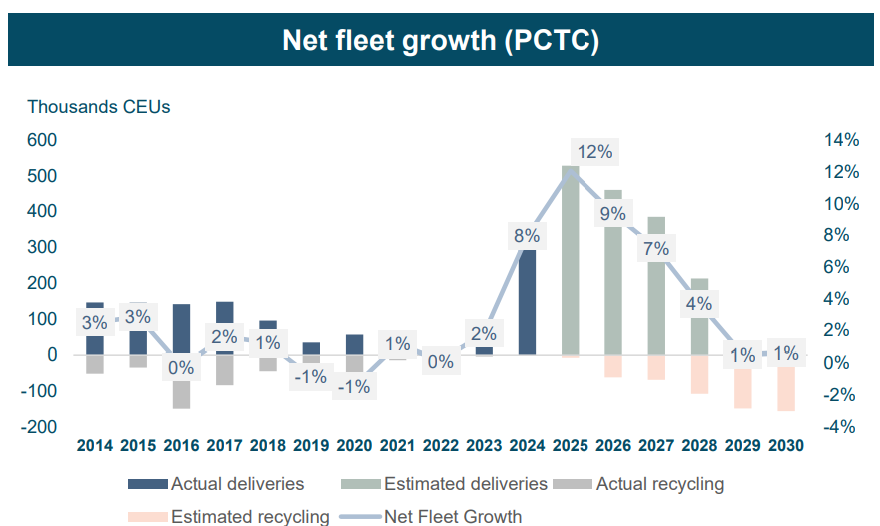 Net fleet growth (PCTC)

Thousands CEUs

600
500
400
300
200
100
0
-100
-200

14%
12%
10%
8%
6%
4%
2%
0%
-2%
-4%

3% 3% 0% 2% 1% -1% -1% 1% 0% 2% 8% 12% 9% 7% 4% 1% 1%

2014 2015 2016 2017 2018 2019 2020 2021 2022 2023 2024 2025 2026 2027 2028 2029 2030

Actual deliveries
Estimated deliveries
Actual recycling
Estimated recycling
Net Fleet Growth